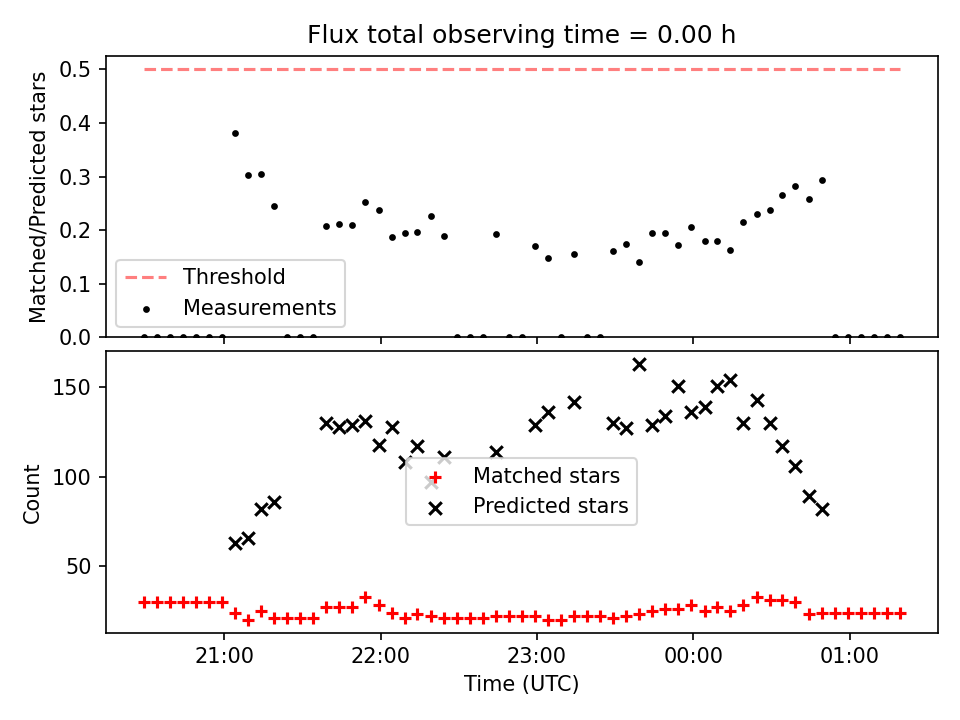 Flux total observing time = 0.00 h

Matched/Predicted stars

0.5
0.4
0.3
0.2
0.1
0.0

Threshold
Measurements

Count

150
100
50

Matched stars
Predicted stars

21:00
22:00
23:00
00:00
01:00

Time (UTC)